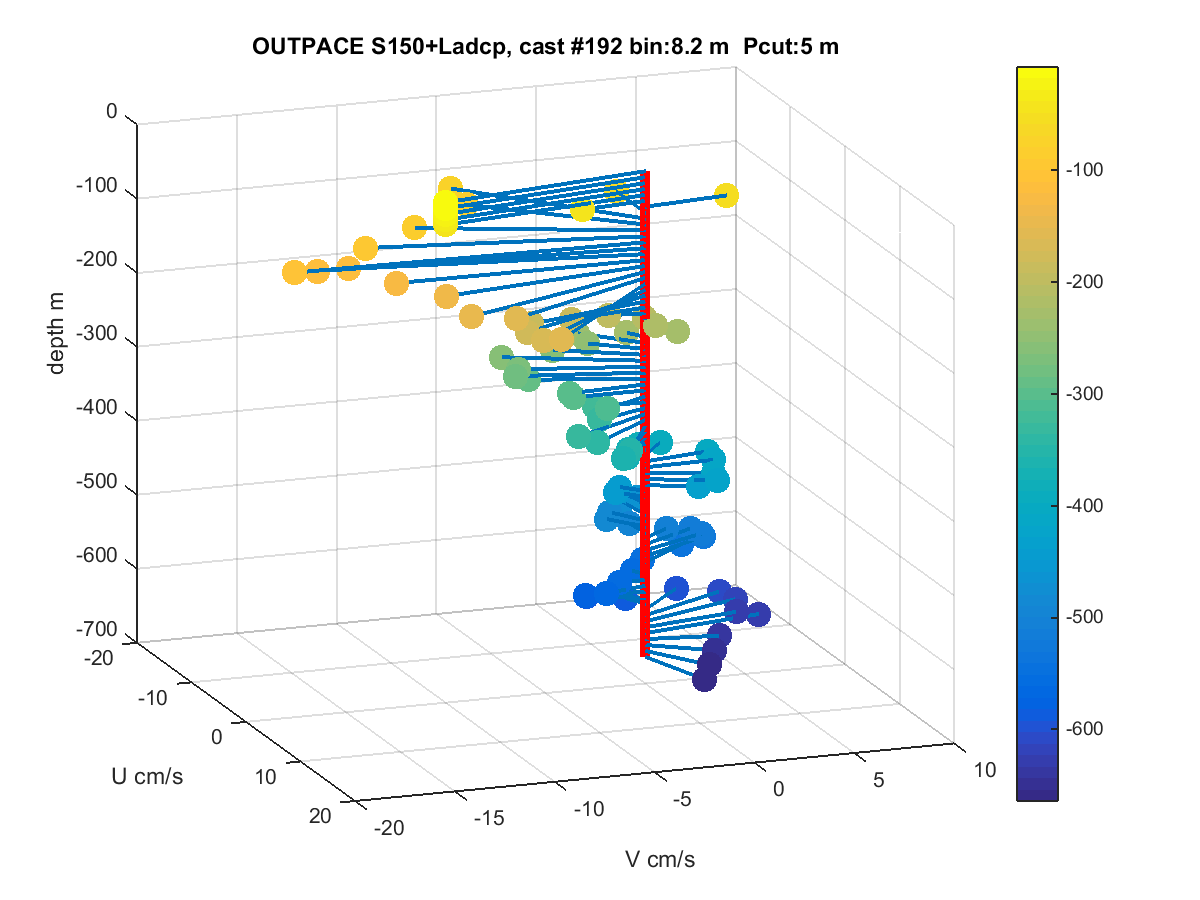 OUTPACE S150+Ladcp, cast #192 bin:8.2 m  Pcut:5 m

0
-100
-200
-300
-400
-500
-600
-700

depth m

-20
-10
0
10
20

U cm/s

-20
-15
-10
-5
0
5
10

V cm/s

-100
-200
-300
-400
-500
-600